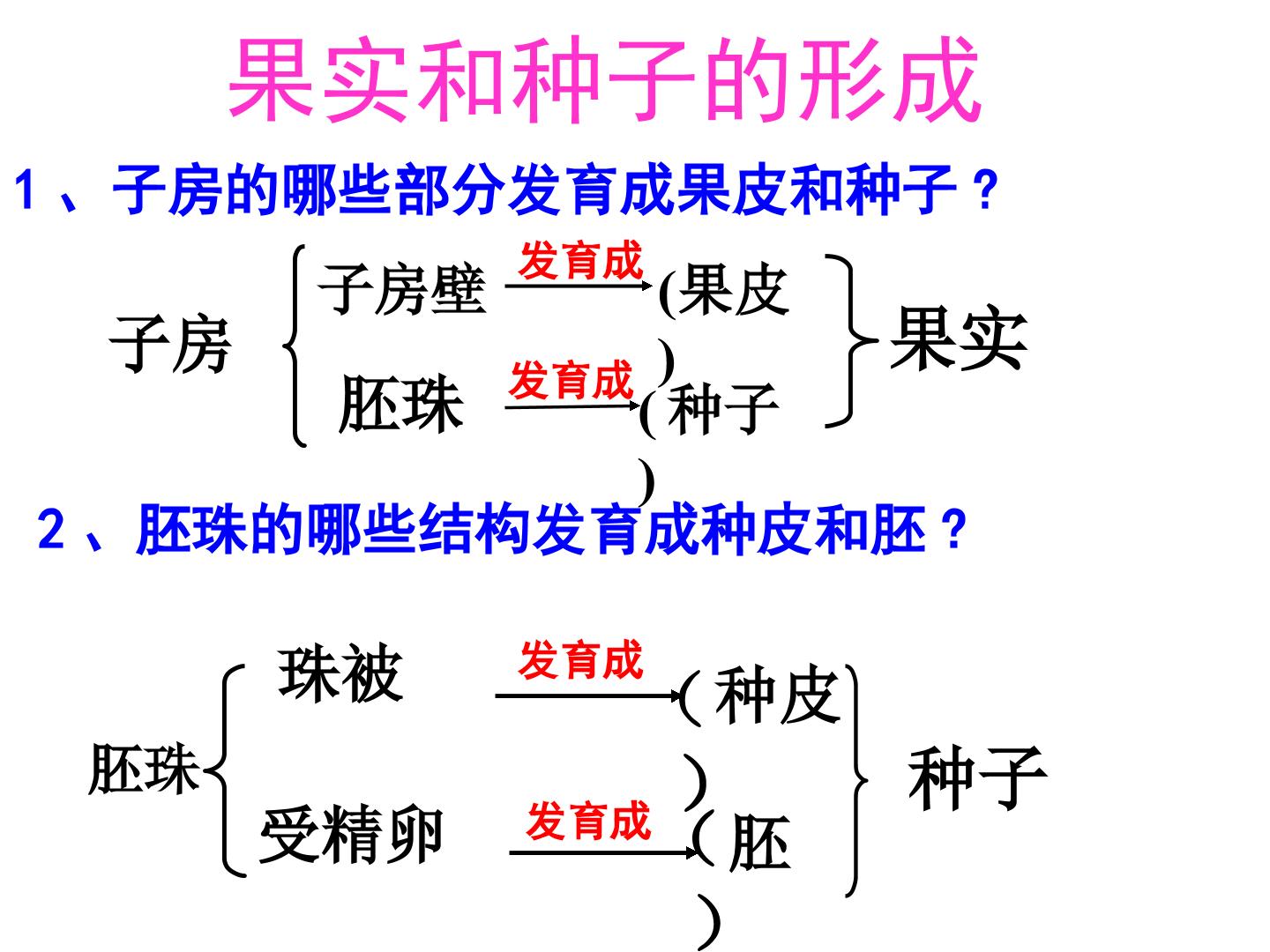 果实和种子的形成

1、子房的哪些部分发育成果皮和种子？

子房

子房壁 发育成 (果皮)

胚珠 发育成 (种子)

果实

2、胚珠的哪些结构发育成种皮和胚？

胚珠

珠被 发育成 (种皮)

受精卵 发育成 (胚)

种子